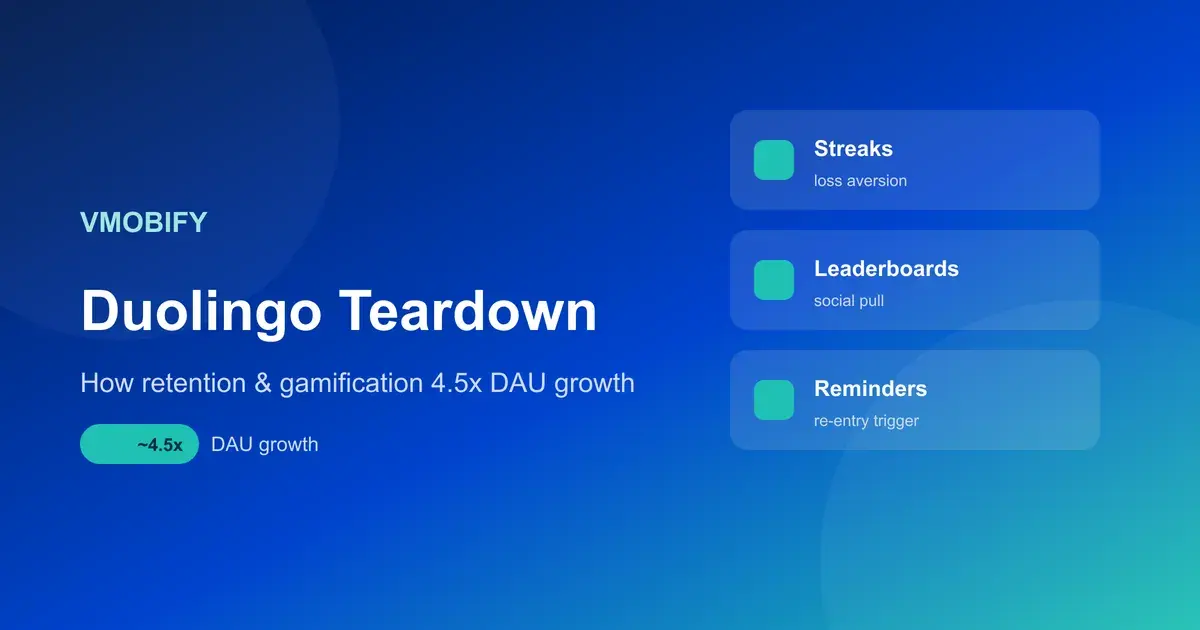 VMOBIFY

Duolingo Teardown

How retention & gamification 4.5x DAU growth

~4.5x DAU growth

Streaks
loss aversion

Leaderboards
social pull

Reminders
re-entry trigger